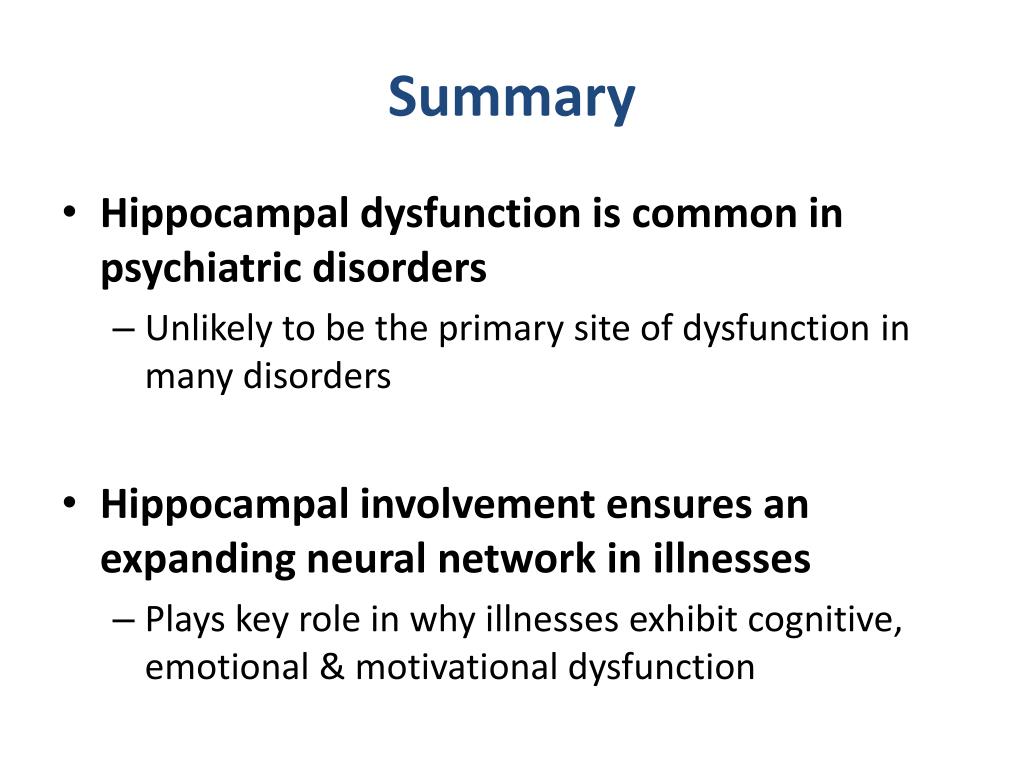 Summary

• Hippocampal dysfunction is common in psychiatric disorders
– Unlikely to be the primary site of dysfunction in many disorders

• Hippocampal involvement ensures an expanding neural network in illnesses
– Plays key role in why illnesses exhibit cognitive, emotional & motivational dysfunction